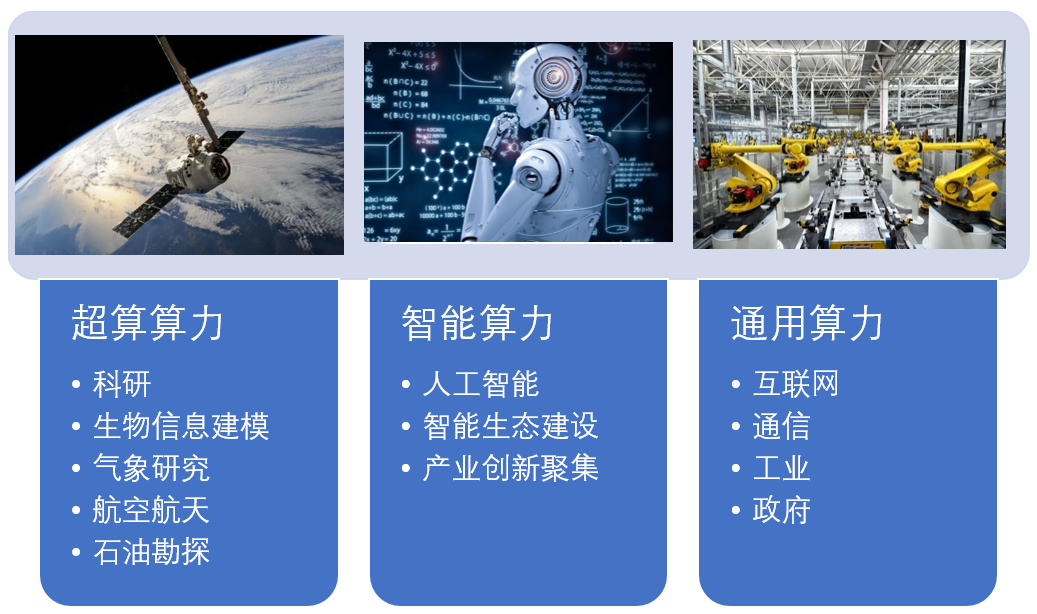 超算算力
• 科研
• 生物信息建模
• 气象研究
• 航空航天
• 石油勘探

智能算力
• 人工智能
• 智能生态建设
• 产业创新聚集

通用算力
• 互联网
• 通信
• 工业
• 政府